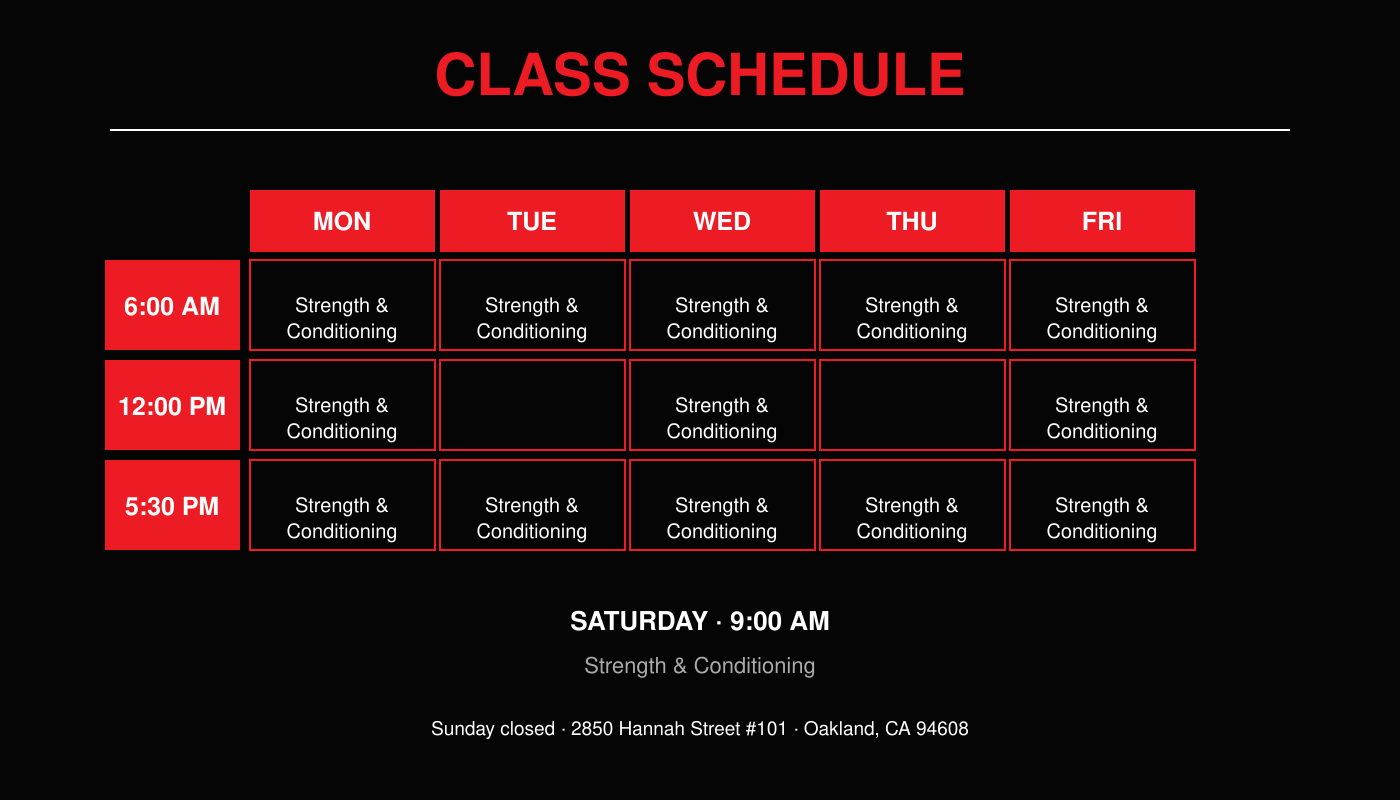 CLASS SCHEDULE

| | MON | TUE | WED | THU | FRI |
|---|---|---|---|---|---|
| 6:00 AM | Strength & Conditioning | Strength & Conditioning | Strength & Conditioning | Strength & Conditioning | Strength & Conditioning |
| 12:00 PM | Strength & Conditioning | | Strength & Conditioning | | Strength & Conditioning |
| 5:30 PM | Strength & Conditioning | Strength & Conditioning | Strength & Conditioning | Strength & Conditioning | Strength & Conditioning |

SATURDAY · 9:00 AM

Strength & Conditioning

Sunday closed · 2850 Hannah Street #101 · Oakland, CA 94608